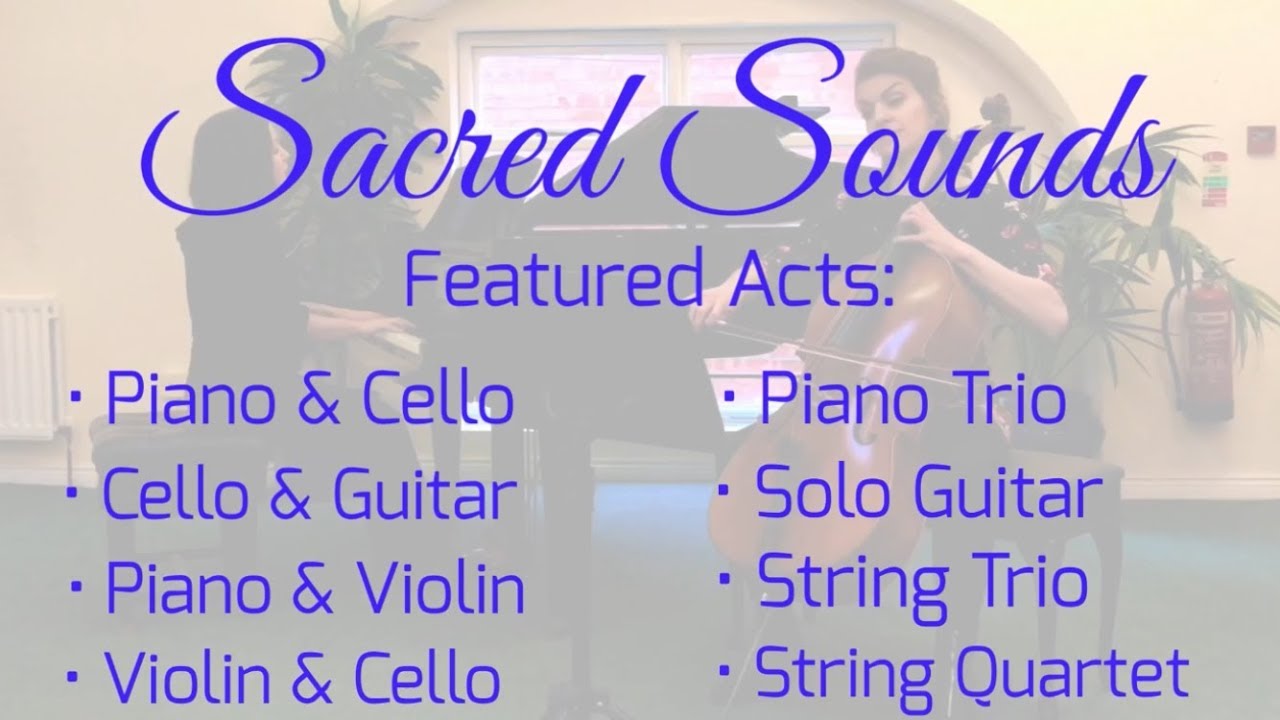 Sacred Sounds

Featured Acts:

· Piano & Cello
· Cello & Guitar
· Piano & Violin
· Violin & Cello

· Piano Trio
· Solo Guitar
· String Trio
· String Quartet